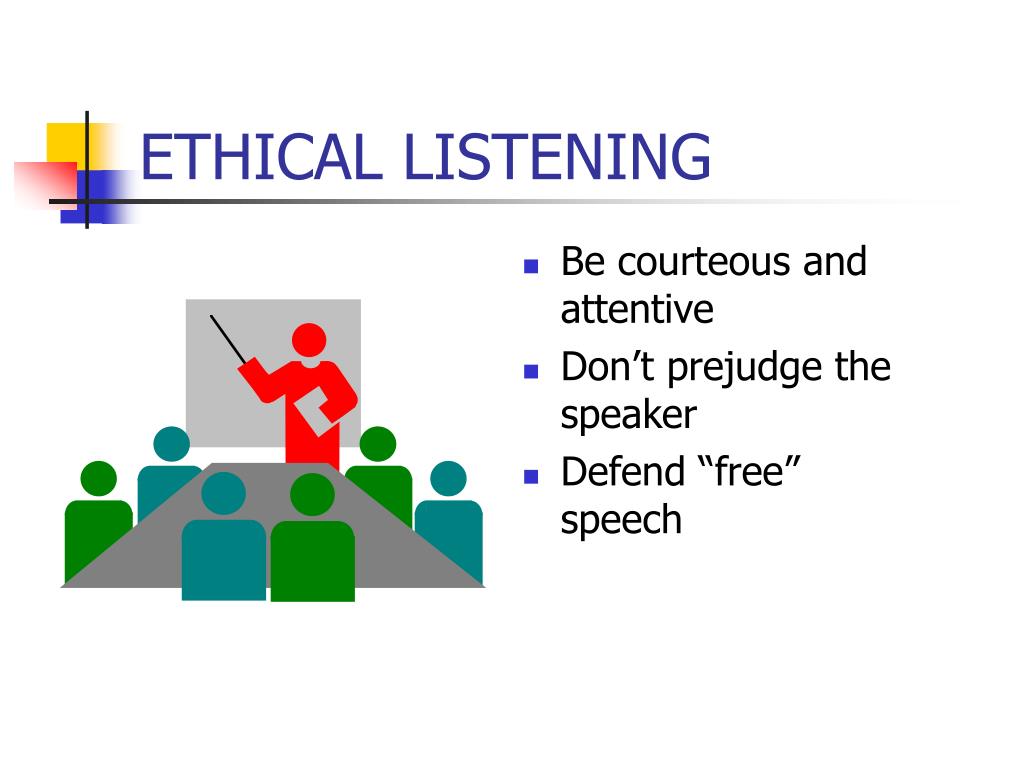 ETHICAL LISTENING

- Be courteous and attentive
- Don’t prejudge the speaker
- Defend “free” speech